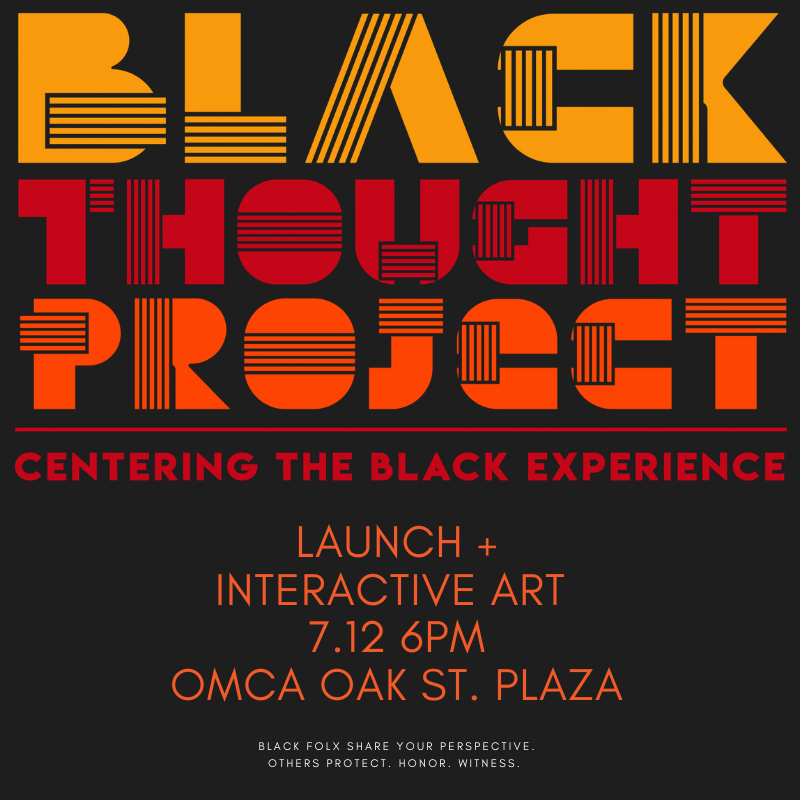 BLACK
THOUGHT
PROJECT

CENTERING THE BLACK EXPERIENCE

LAUNCH +
INTERACTIVE ART
7.12 6PM
OMCA OAK ST. PLAZA

BLACK FOLX SHARE YOUR PERSPECTIVE.
OTHERS PROTECT. HONOR. WITNESS.